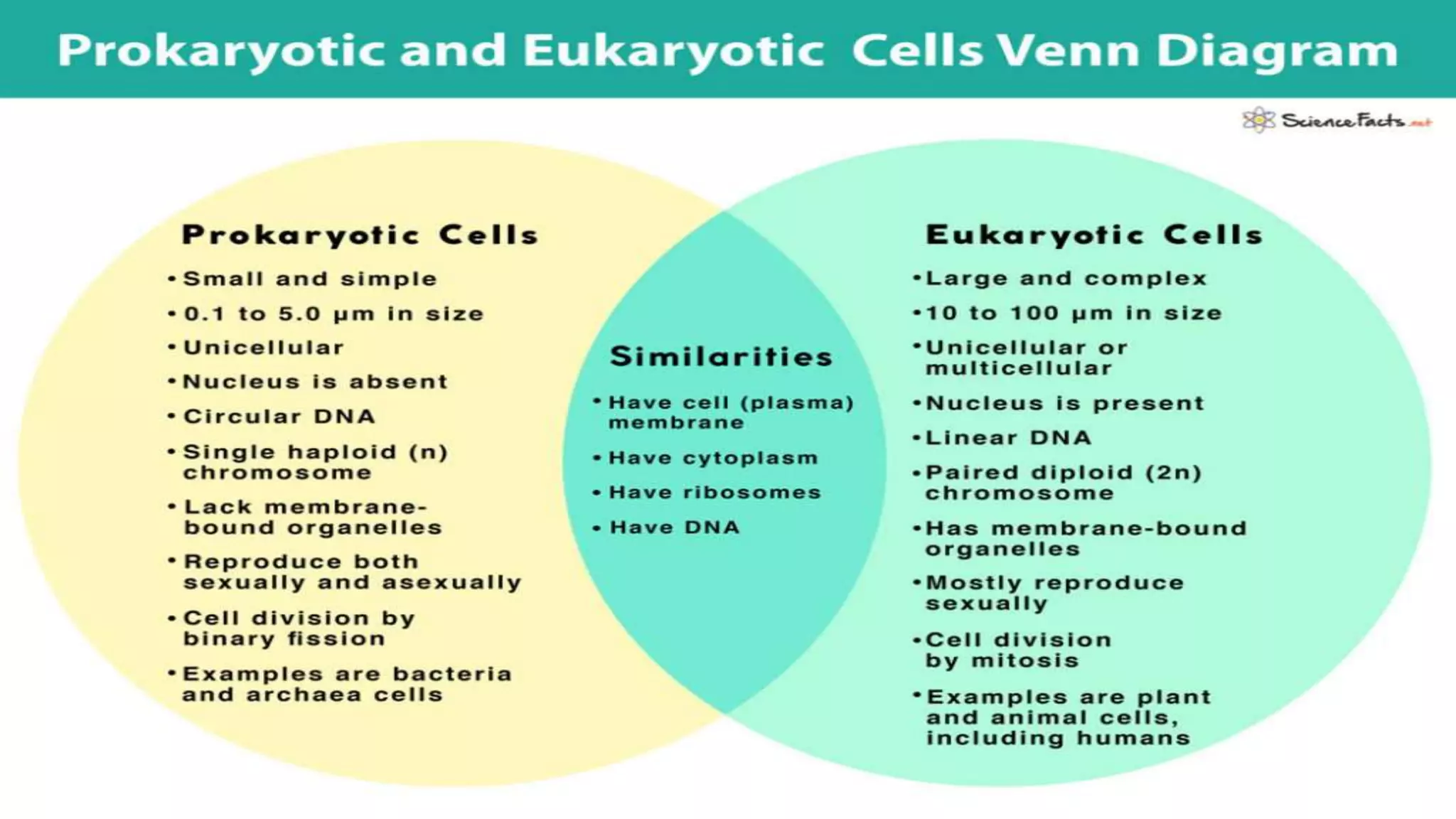 Prokaryotic and Eukaryotic Cells Venn Diagram

ScienceFacts.net

Prokaryotic Cells

• Small and simple
• 0.1 to 5.0 μm in size
• Unicellular
• Nucleus is absent
• Circular DNA
• Single haploid (n) chromosome
• Lack membrane-bound organelles
• Reproduce both sexually and asexually
• Cell division by binary fission
• Examples are bacteria and archaea cells

Similarities

• Have cell (plasma) membrane
• Have cytoplasm
• Have ribosomes
• Have DNA

Eukaryotic Cells

• Large and complex
• 10 to 100 μm in size
• Unicellular or multicellular
• Nucleus is present
• Linear DNA
• Paired diploid (2n) chromosome
• Has membrane-bound organelles
• Mostly reproduce sexually
• Cell division by mitosis
• Examples are plant and animal cells, including humans